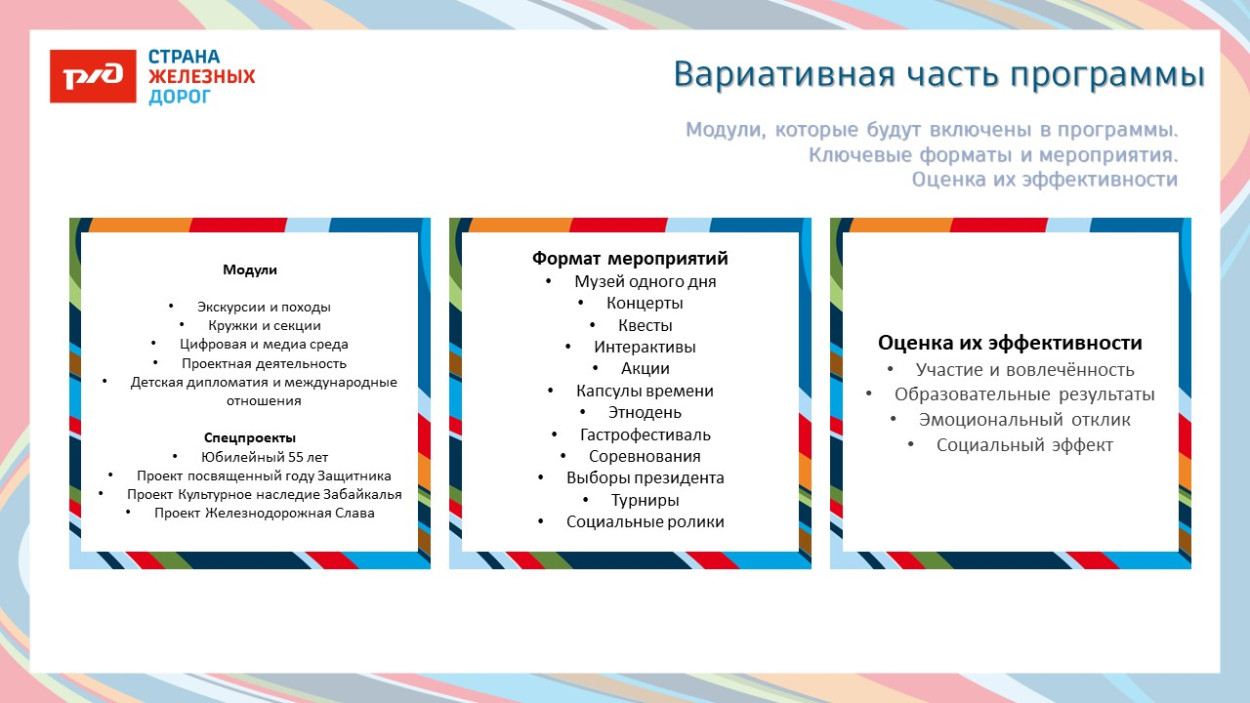 РЖД СТРАНА ЖЕЛЕЗНЫХ ДОРОГ

Вариативная часть программы

Модули, которые будут включены в программы.
Ключевые форматы и мероприятия.
Оценка их эффективности

Модули

• Экскурсии и походы
• Кружки и секции
• Цифровая и медиа среда
• Проектная деятельность
• Детская дипломатия и международные отношения

Спецпроекты
• Юбилейный 55 лет
• Проект посвященный году Защитника
• Проект Культурное наследие Забайкалья
• Проект Железнодорожная Слава

Формат мероприятий
• Музей одного дня
• Концерты
• Квесты
• Интерактивы
• Акции
• Капсулы времени
• Этнодень
• Гастрофестиваль
• Соревнования
• Выборы президента
• Турниры
• Социальные ролики

Оценка их эффективности
• Участие и вовлечённость
• Образовательные результаты
• Эмоциональный отклик
• Социальный эффект